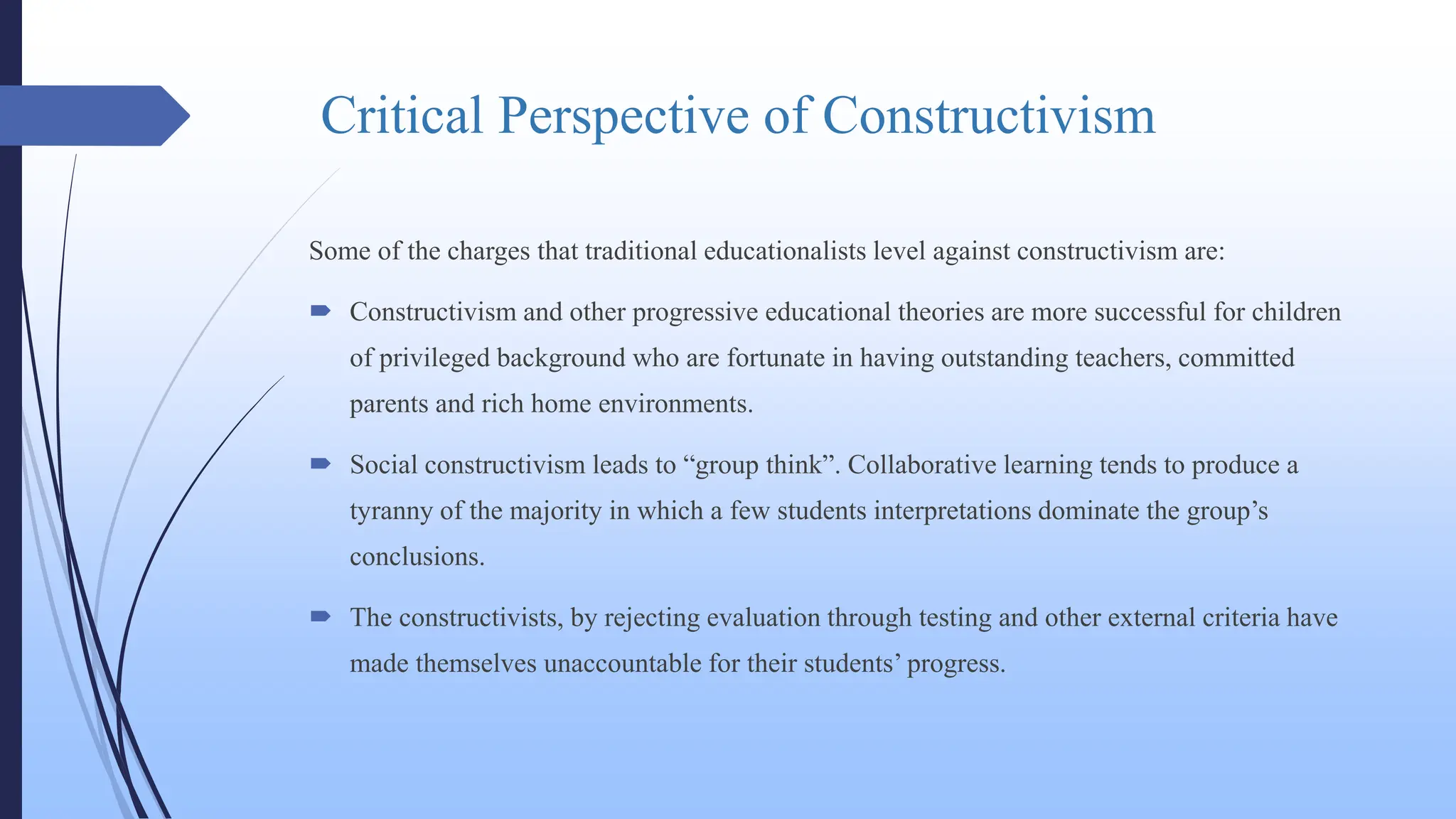 Critical Perspective of Constructivism

Some of the charges that traditional educationalists level against constructivism are:

Constructivism and other progressive educational theories are more successful for children of privileged background who are fortunate in having outstanding teachers, committed parents and rich home environments.

Social constructivism leads to “group think”. Collaborative learning tends to produce a tyranny of the majority in which a few students interpretations dominate the group’s conclusions.

The constructivists, by rejecting evaluation through testing and other external criteria have made themselves unaccountable for their students’ progress.